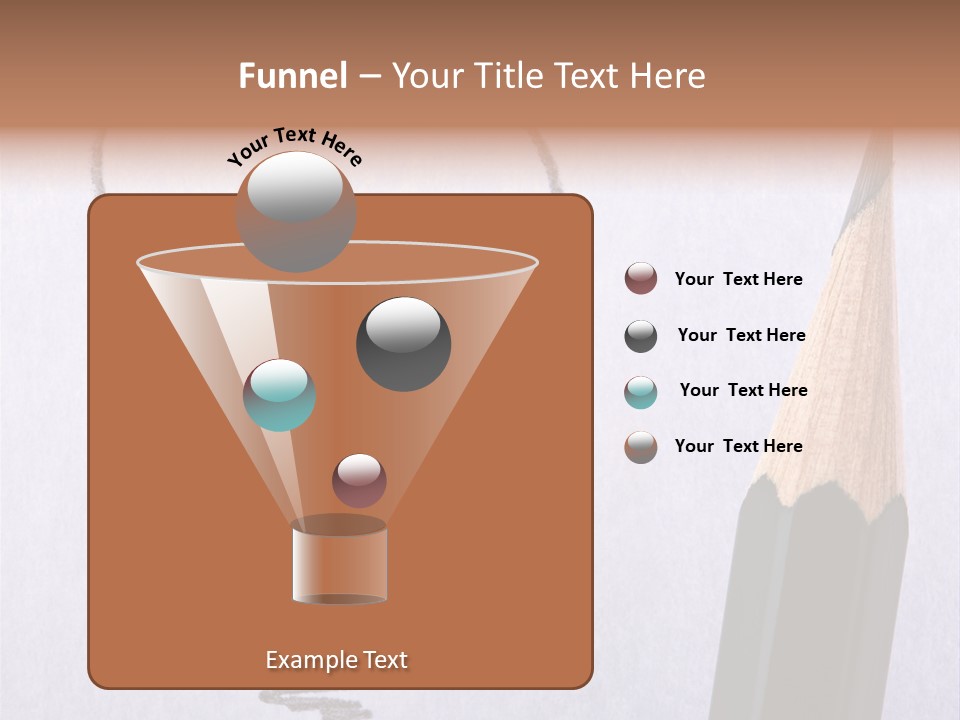 Funnel – Your Title Text Here

Your Text Here

Your Text Here

Your Text Here

Your Text Here

Your Text Here

Example Text